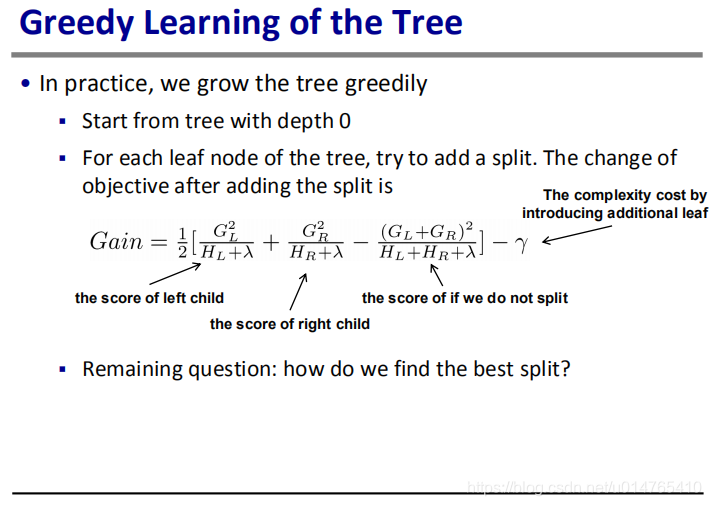 Greedy Learning of the Tree

• In practice, we grow the tree greedily

▪ Start from tree with depth 0

▪ For each leaf node of the tree, try to add a split. The change of objective after adding the split is

The complexity cost by introducing additional leaf

$Gain = \frac{1}{2}[\frac{G_L^2}{H_L+\lambda} + \frac{G_R^2}{H_R+\lambda} - \frac{(G_L+G_R)^2}{H_L+H_R+\lambda}] - \gamma$

the score of left child

the score of right child

the score of if we do not split

▪ Remaining question: how do we find the best split?

https://blog.csdn.net/u014765410